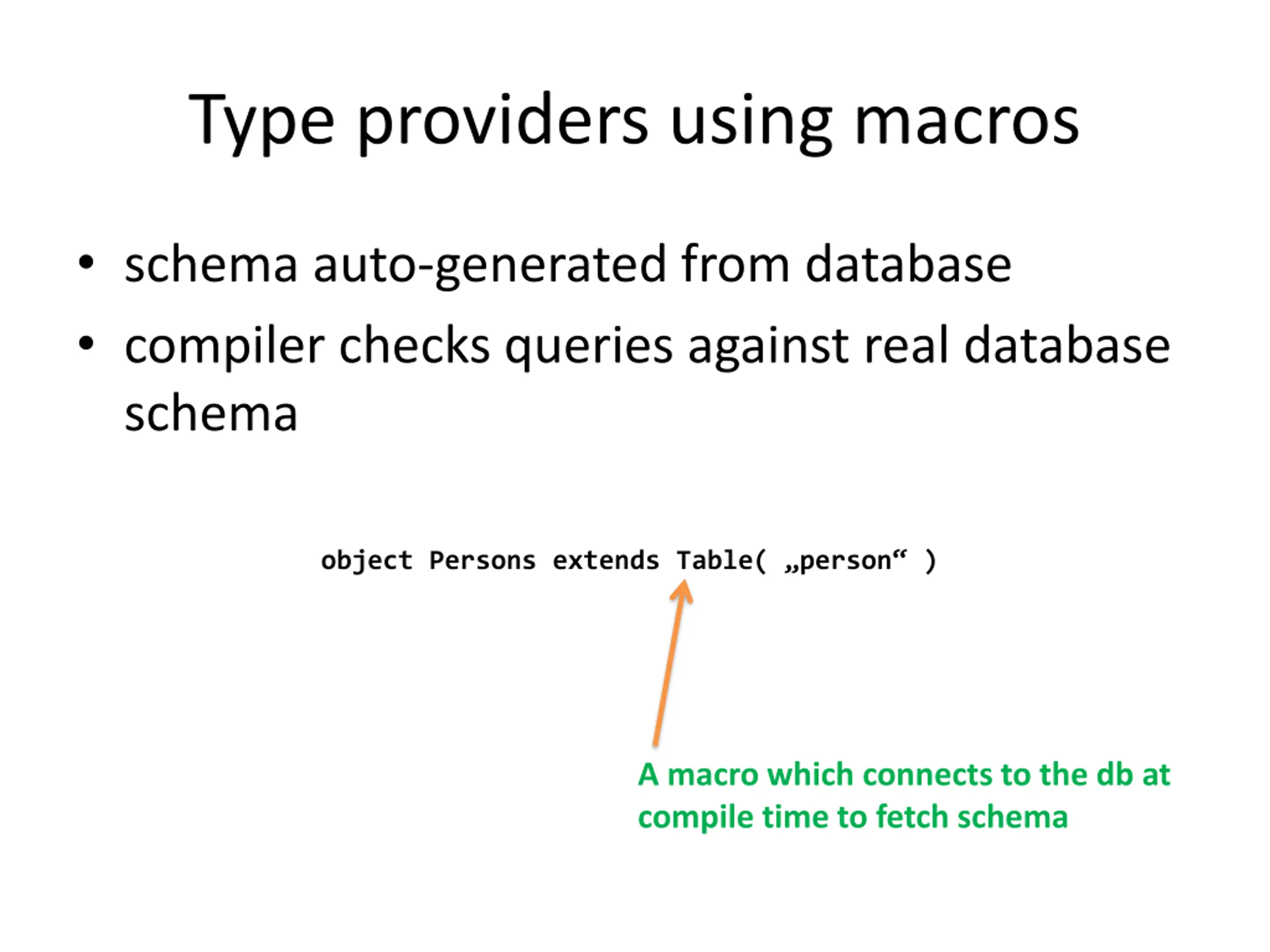 Type providers using macros

• schema auto-generated from database
• compiler checks queries against real database schema

object Persons extends Table( „person“ )

A macro which connects to the db at compile time to fetch schema